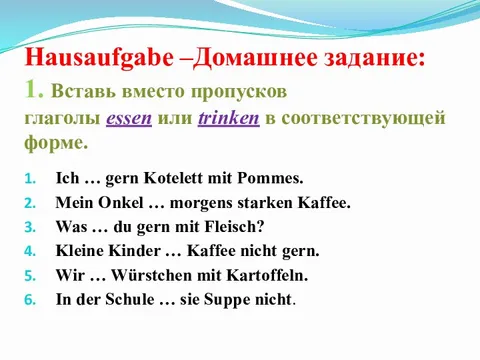 Hausaufgabe –Домашнее задание:
1. Вставь вместо пропусков глаголы essen или trinken в соответствующей форме.

1. Ich … gern Kotelett mit Pommes.
2. Mein Onkel … morgens starken Kaffee.
3. Was … du gern mit Fleisch?
4. Kleine Kinder … Kaffee nicht gern.
5. Wir … Würstchen mit Kartoffeln.
6. In der Schule … sie Suppe nicht.